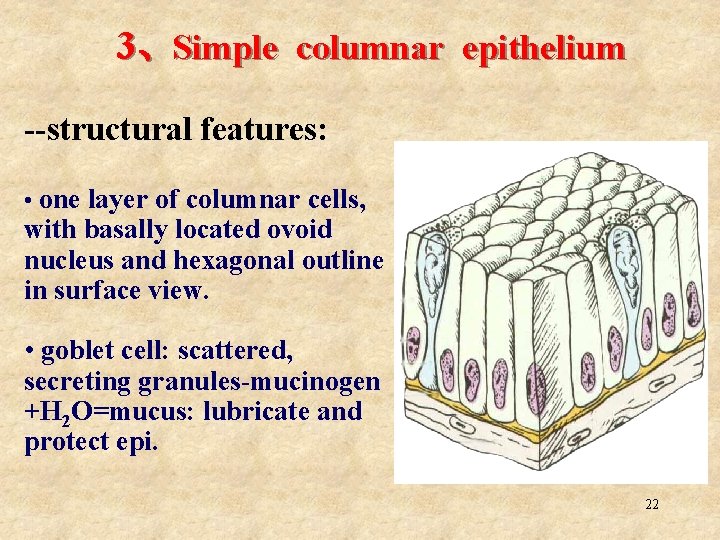 3、Simple columnar epithelium

--structural features:

• one layer of columnar cells, with basally located ovoid nucleus and hexagonal outline in surface view.

• goblet cell: scattered, secreting granules-mucinogen +$H_2O$=mucus: lubricate and protect epi.

22